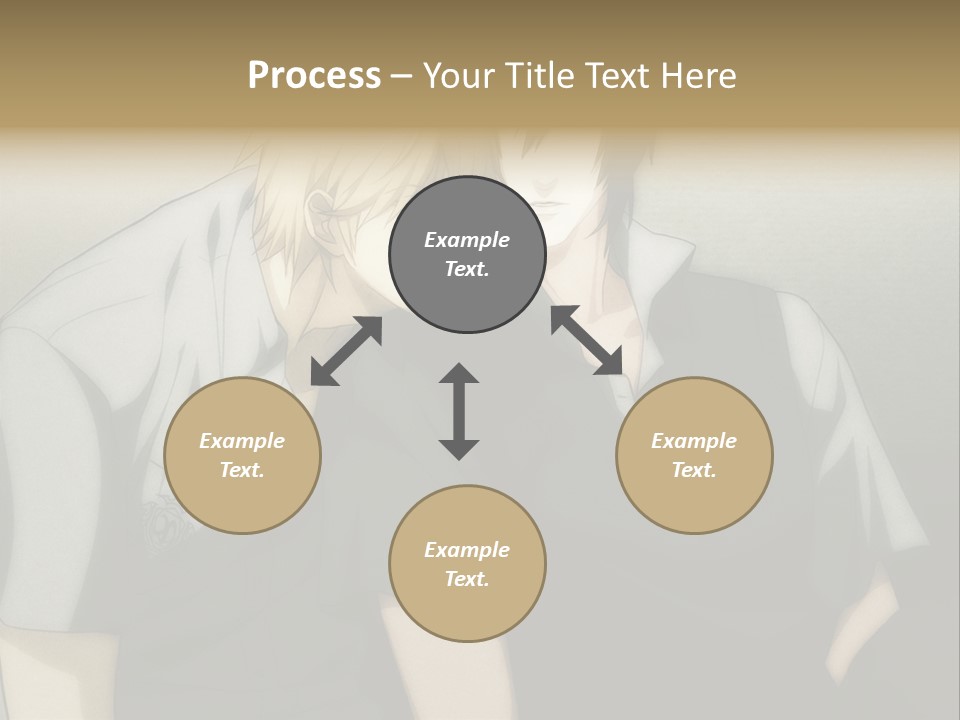 Process – Your Title Text Here

Example Text.

Example Text.

Example Text.

Example Text.